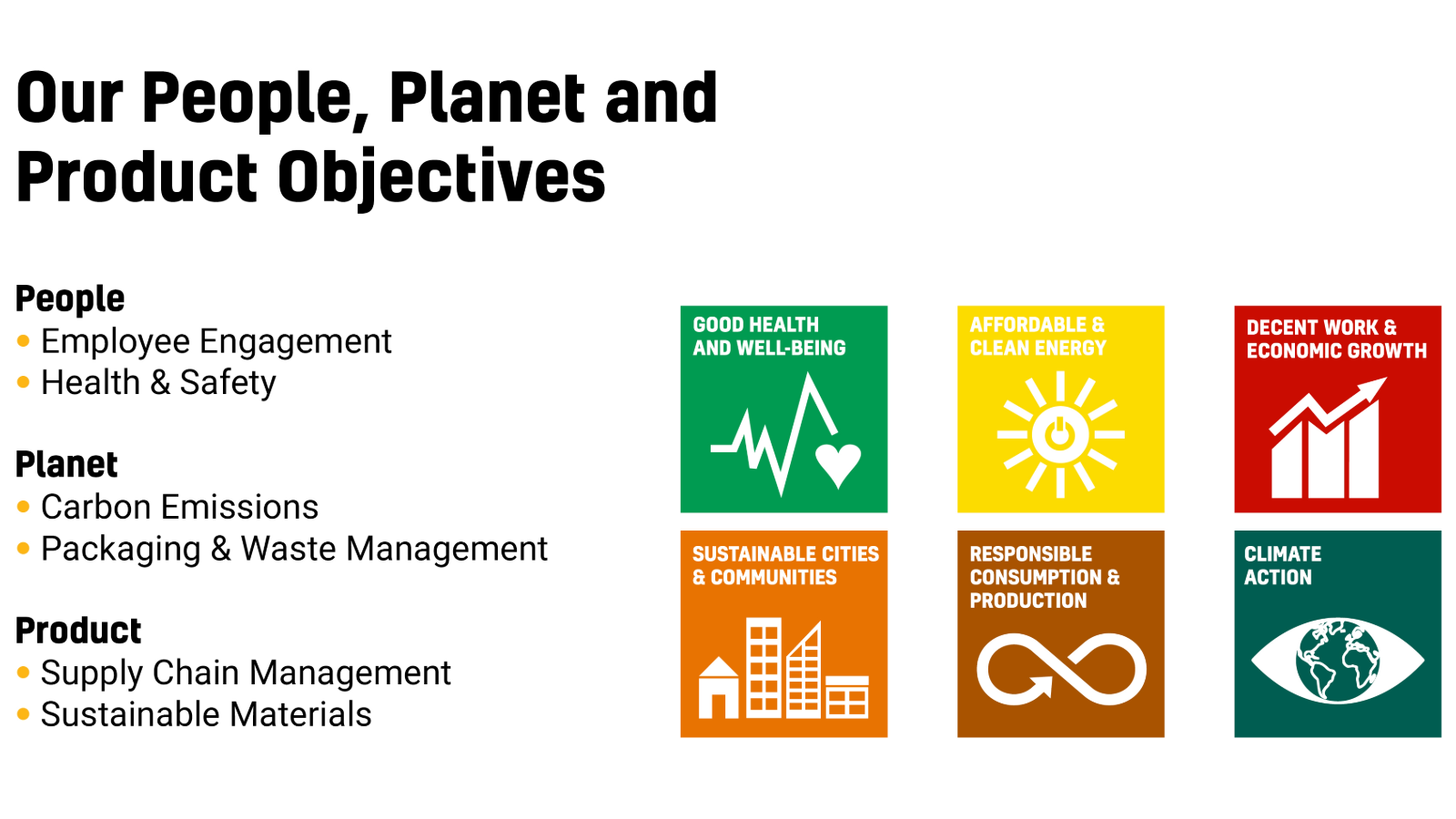 Our People, Planet and Product Objectives

People
• Employee Engagement
• Health & Safety

Planet
• Carbon Emissions
• Packaging & Waste Management

Product
• Supply Chain Management
• Sustainable Materials

GOOD HEALTH AND WELL-BEING

AFFORDABLE & CLEAN ENERGY

DECENT WORK & ECONOMIC GROWTH

SUSTAINABLE CITIES & COMMUNITIES

RESPONSIBLE CONSUMPTION & PRODUCTION

CLIMATE ACTION